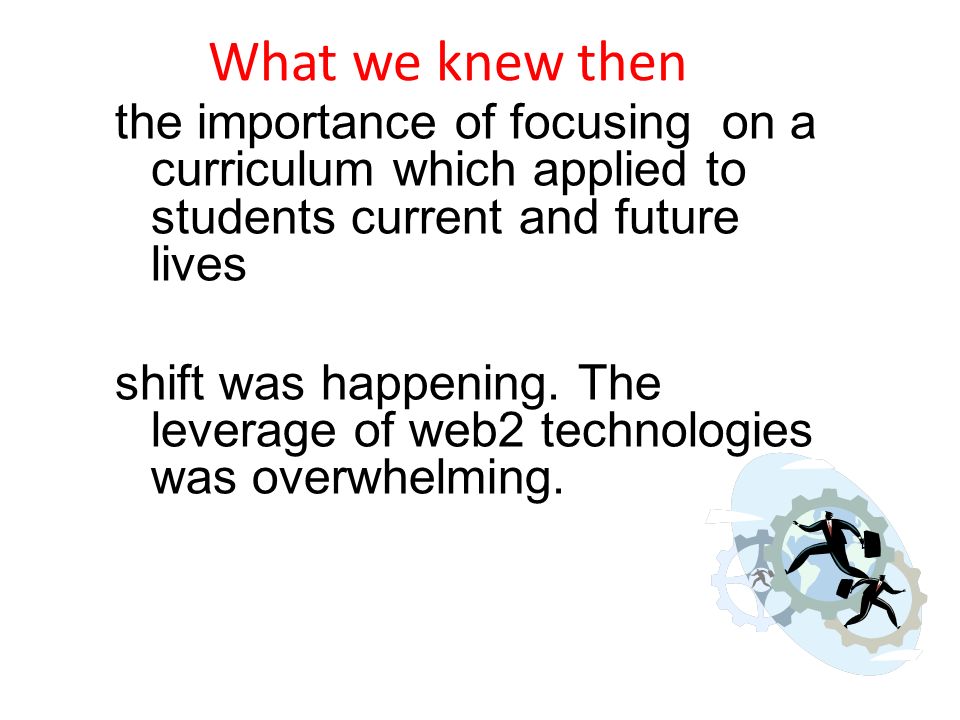 What we knew then

the importance of focusing on a curriculum which applied to students current and future lives

shift was happening. The leverage of web2 technologies was overwhelming.